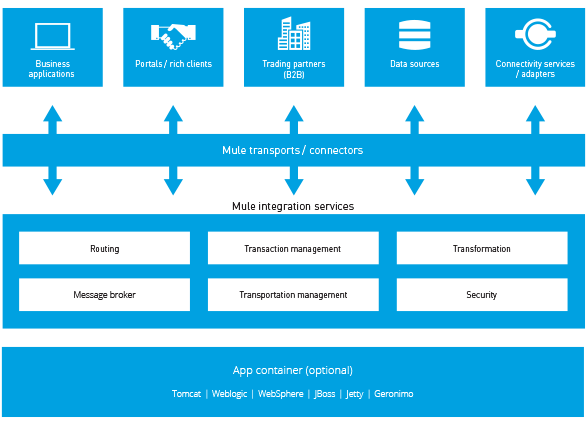 Business applications

Portals / rich clients

Trading partners (B2B)

Data sources

Connectivity services / adapters

Mule transports / connectors

Mule integration services

Routing

Transaction management

Transformation

Message broker

Transportation management

Security

App container (optional)

Tomcat | Weblogic | WebSphere | JBoss | Jetty | Geronimo